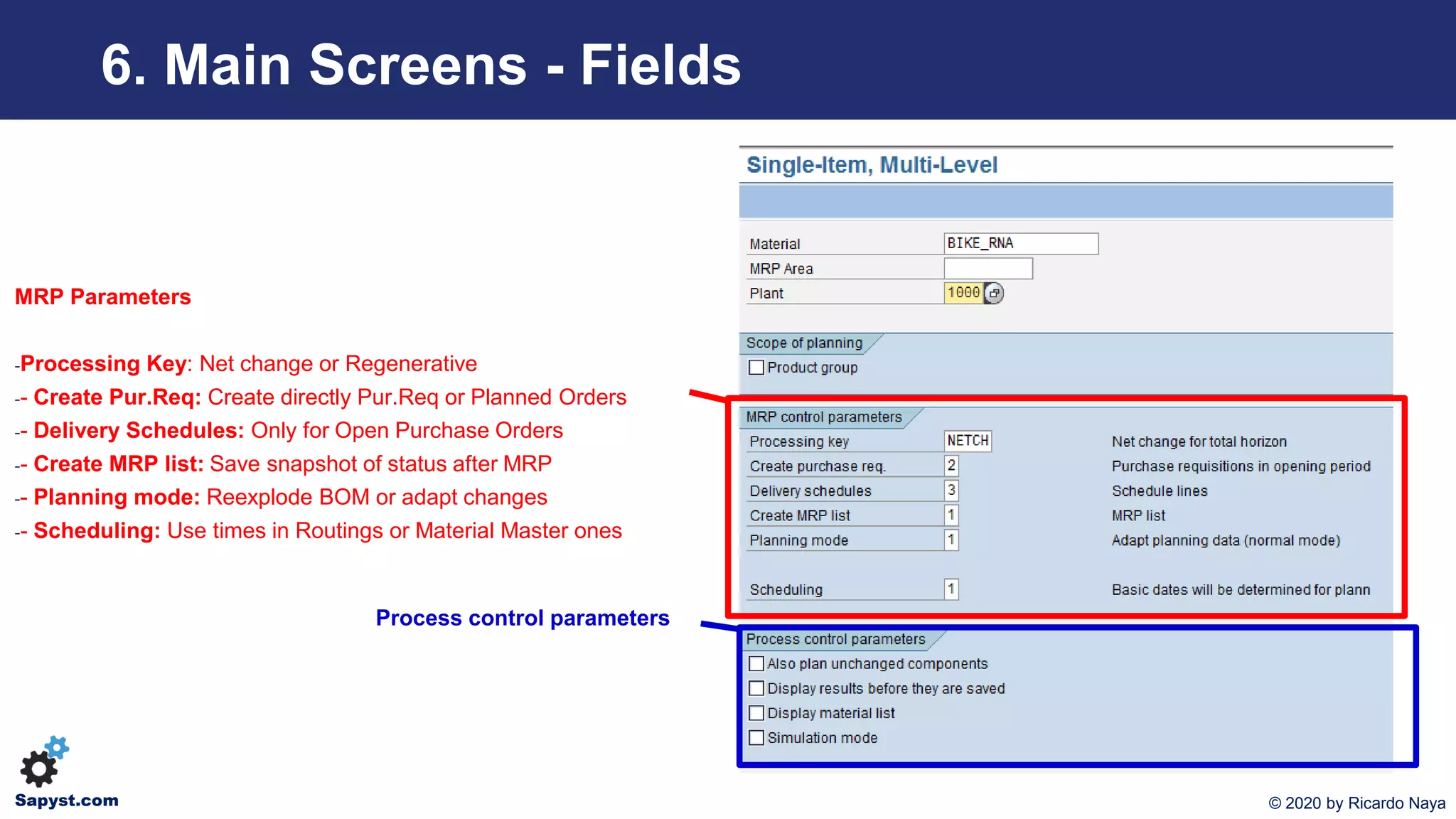 6. Main Screens - Fields

MRP Parameters

-Processing Key: Net change or Regenerative
-- Create Pur.Req: Create directly Pur.Req or Planned Orders
-- Delivery Schedules: Only for Open Purchase Orders
-- Create MRP list: Save snapshot of status after MRP
-- Planning mode: Reexplode BOM or adapt changes
-- Scheduling: Use times in Routings or Material Master ones

Process control parameters

Single-Item, Multi-Level

Material BIKE_RNA
MRP Area
Plant 1000

Scope of planning
Product group

MRP control parameters
Processing key NETCH Net change for total horizon
Create purchase req. 2 Purchase requisitions in opening period
Delivery schedules 3 Schedule lines
Create MRP list 1 MRP list
Planning mode 1 Adapt planning data (normal mode)
Scheduling 1 Basic dates will be determined for plann

Process control parameters
Also plan unchanged components
Display results before they are saved
Display material list
Simulation mode

Sapyst.com

© 2020 by Ricardo Naya